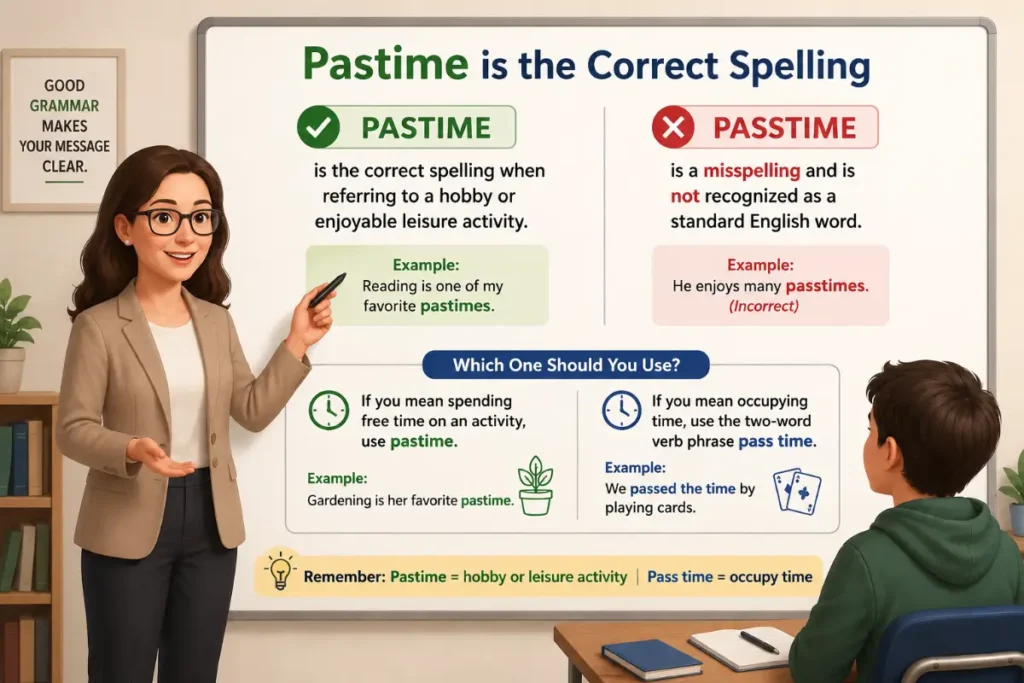 GOOD GRAMMAR MAKES YOUR MESSAGE CLEAR.

Pastime is the Correct Spelling

PASTIME

is the correct spelling when referring to a hobby or enjoyable leisure activity.

Example:
Reading is one of my favorite pastimes.

PASSTIME

is a misspelling and is not recognized as a standard English word.

Example:
He enjoys many passtimes.
(Incorrect)

Which One Should You Use?

If you mean spending free time on an activity, use pastime.

Example:
Gardening is her favorite pastime.

If you mean occupying time, use the two-word verb phrase pass time.

Example:
We passed the time by playing cards.

Remember: Pastime = hobby or leisure activity | Pass time = occupy time